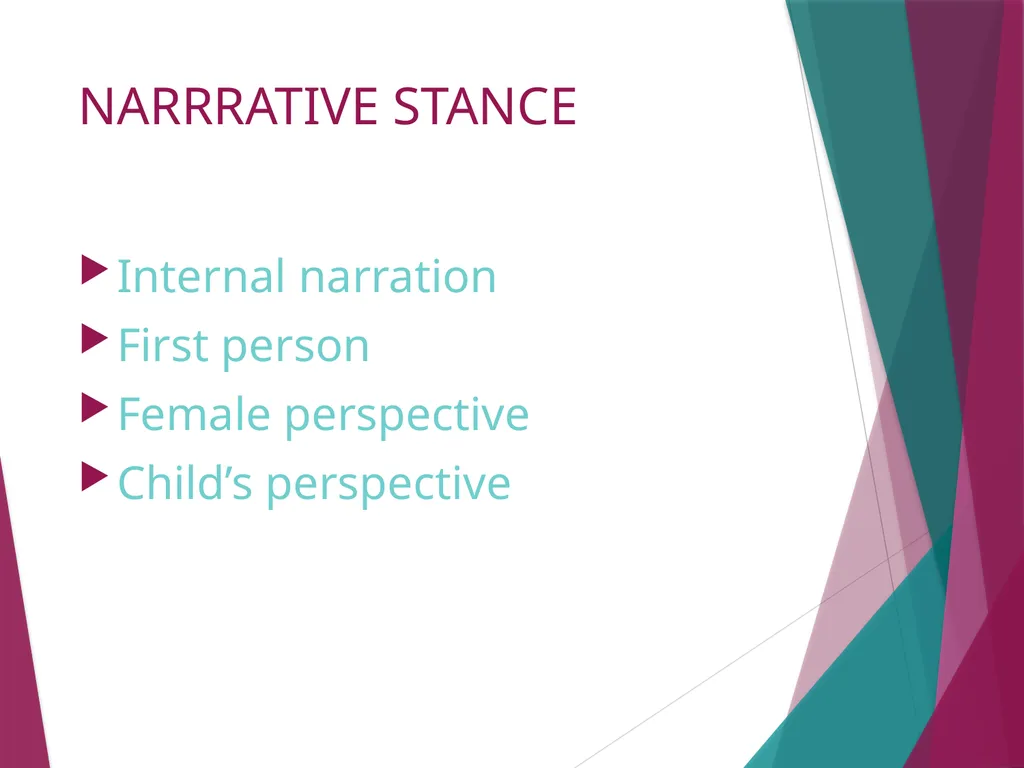 NARRRATIVE STANCE

Internal narration
First person
Female perspective
Child’s perspective